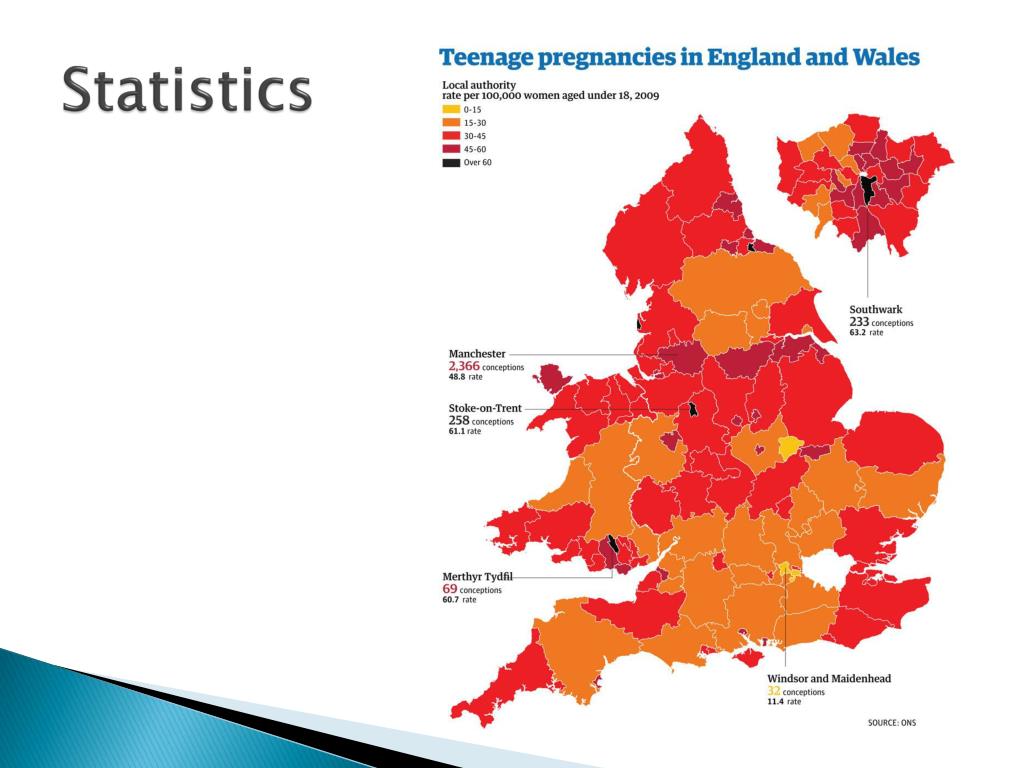 Statistics

Teenage pregnancies in England and Wales

Local authority rate per 100,000 women aged under 18, 2009

0-15
15-30
30-45
45-60
Over 60

Southwark
233 conceptions
63.2 rate

Manchester
2,366 conceptions
48.8 rate

Stoke-on-Trent
258 conceptions
61.1 rate

Merthyr Tydfil
69 conceptions
60.7 rate

Windsor and Maidenhead
32 conceptions
11.4 rate

SOURCE: ONS